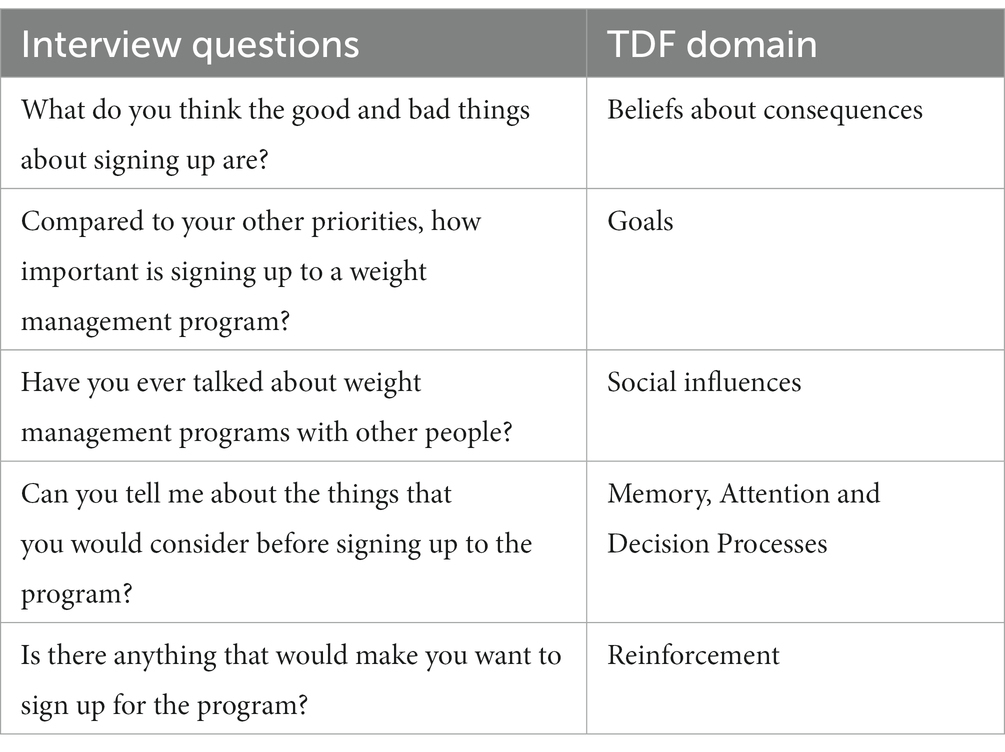 | Interview questions | TDF domain |
|---|---|
| What do you think the good and bad things about signing up are? | Beliefs about consequences |
| Compared to your other priorities, how important is signing up to a weight management program? | Goals |
| Have you ever talked about weight management programs with other people? | Social influences |
| Can you tell me about the things that you would consider before signing up to the program? | Memory, Attention and Decision Processes |
| Is there anything that would make you want to sign up for the program? | Reinforcement |